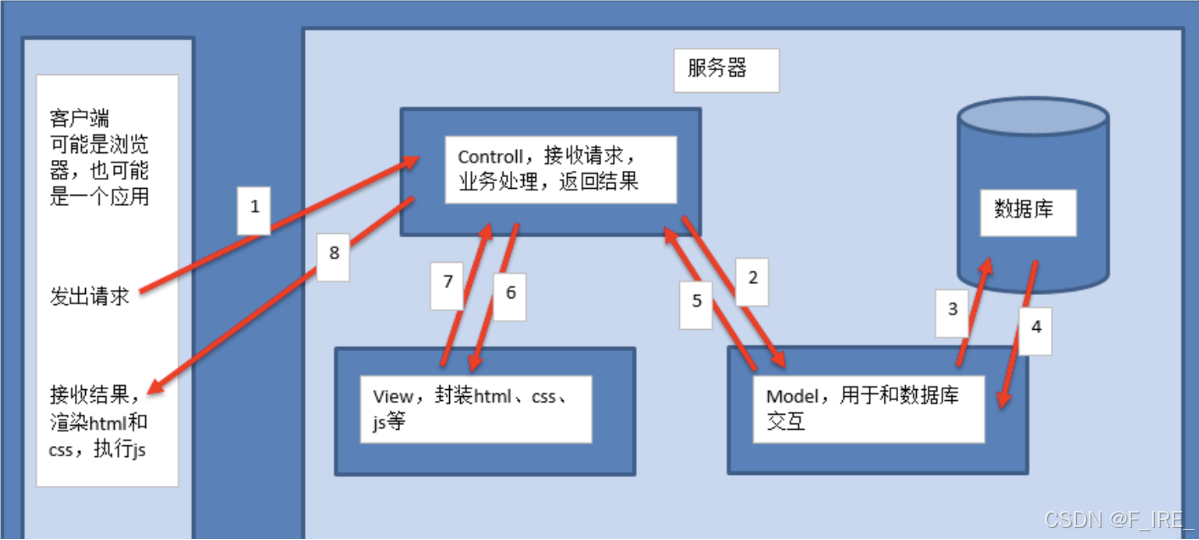 客户端
可能是浏览器，也可能是一个应用

发出请求

接收结果，渲染html和css，执行js

服务器

Controll，接收请求，业务处理，返回结果

数据库

1

8

7

6

5

2

3

4

View，封装html、css、js等

Model，用于和数据库交互

CSDN @F_IRE_